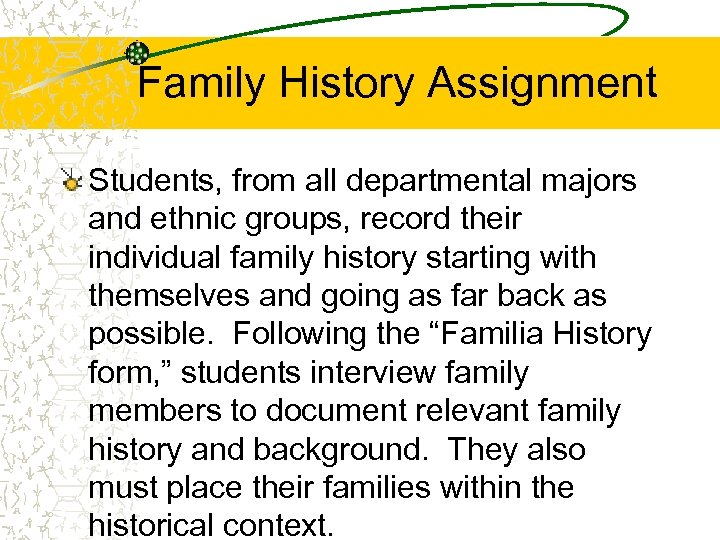 Family History Assignment

Students, from all departmental majors and ethnic groups, record their individual family history starting with themselves and going as far back as possible.  Following the “Familia History form,” students interview family members to document relevant family history and background.  They also must place their families within the historical context.